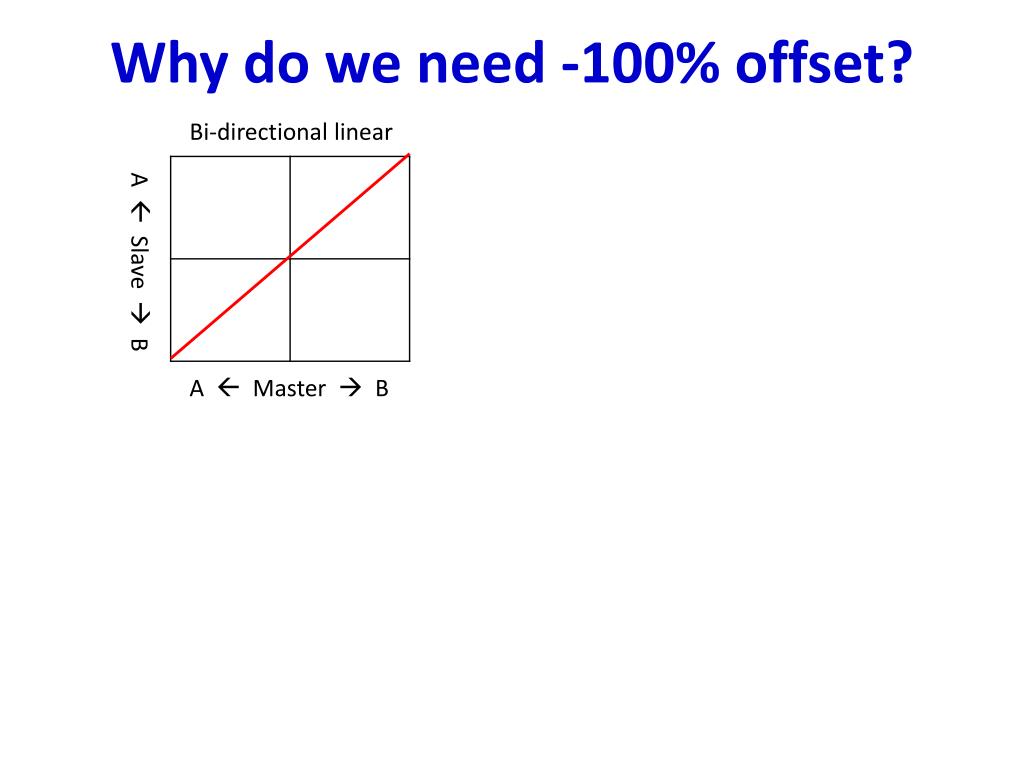 Why do we need -100% offset?

Bi-directional linear

A ← Slave → B

A ← Master → B